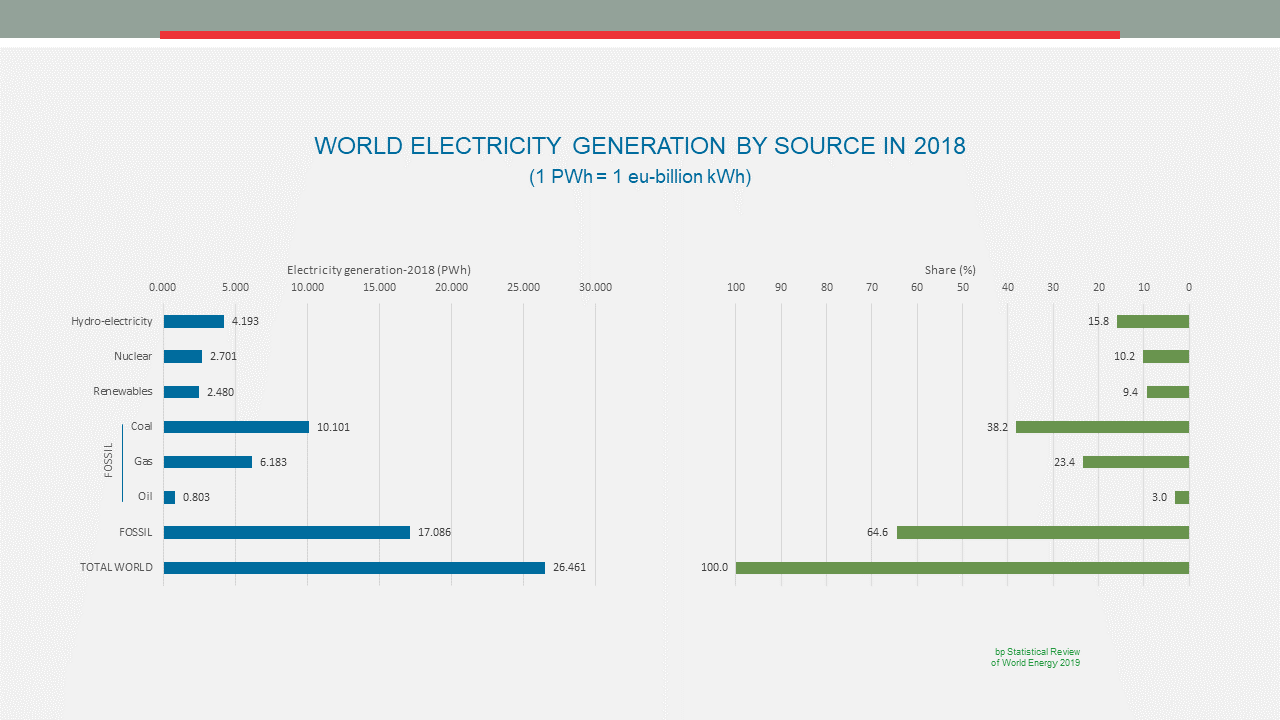 WORLD ELECTRICITY GENERATION BY SOURCE IN 2018
(1 PWh = 1 eu-billion kWh)

Electricity generation-2018 (PWh)

0.000 5.000 10.000 15.000 20.000 25.000 30.000

Hydro-electricity 4.193
Nuclear 2.701
Renewables 2.480
FOSSIL
Coal 10.101
Gas 6.183
Oil 0.803
FOSSIL 17.086
TOTAL WORLD 26.461

Share (%)

100 90 80 70 60 50 40 30 20 10 0

15.8
10.2
9.4
38.2
23.4
3.0
64.6
100.0

bp Statistical Review of World Energy 2019